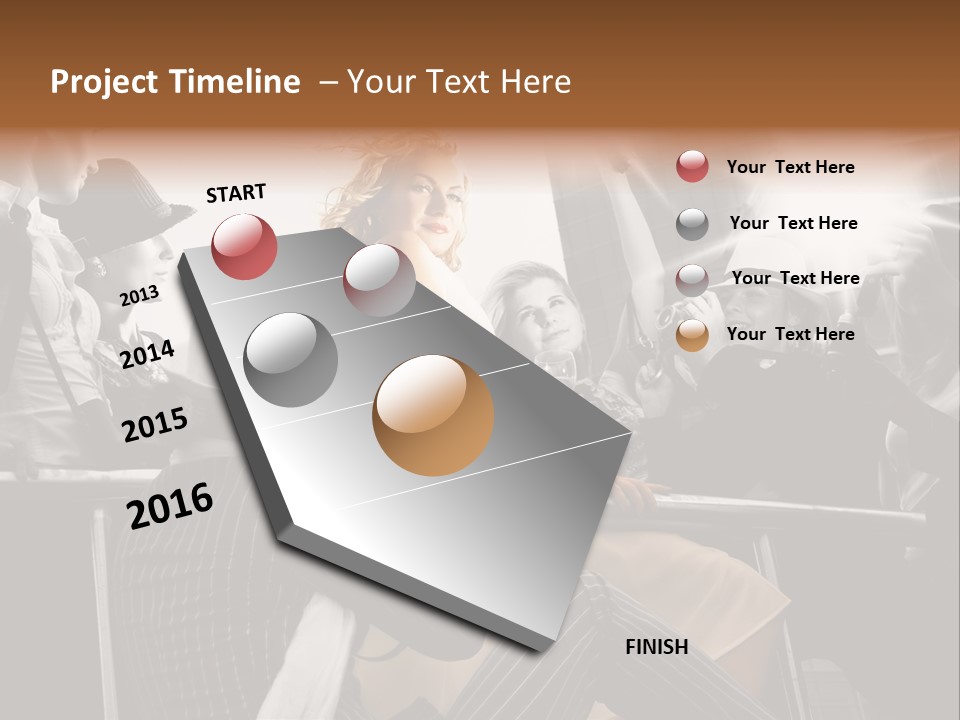 Project Timeline – Your Text Here

START

2013

2014

2015

2016

FINISH

Your Text Here

Your Text Here

Your Text Here

Your Text Here